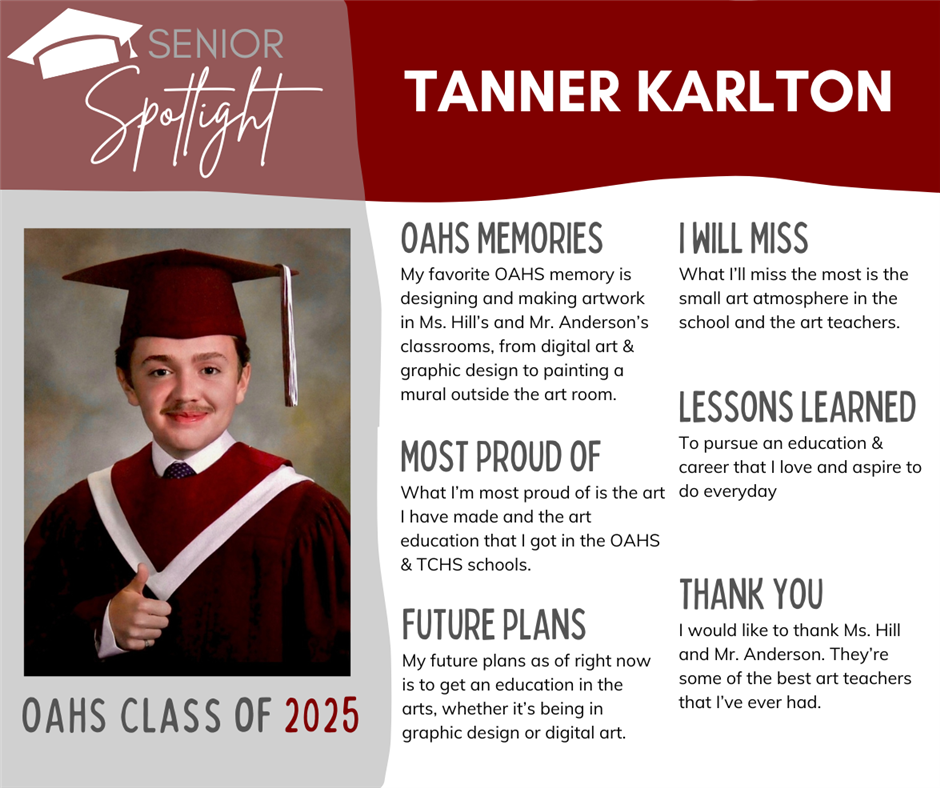 SENIOR
Spotlight

TANNER KARLTON

OAHS CLASS OF 2025

OAHS MEMORIES
My favorite OAHS memory is designing and making artwork in Ms. Hill's and Mr. Anderson's classrooms, from digital art & graphic design to painting a mural outside the art room.

MOST PROUD OF
What I'm most proud of is the art I have made and the art education that I got in the OAHS & TCHS schools.

FUTURE PLANS
My future plans as of right now is to get an education in the arts, whether it's being in graphic design or digital art.

I WILL MISS
What I'll miss the most is the small art atmosphere in the school and the art teachers.

LESSONS LEARNED
To pursue an education & career that I love and aspire to do everyday

THANK YOU
I would like to thank Ms. Hill and Mr. Anderson. They're some of the best art teachers that I've ever had.